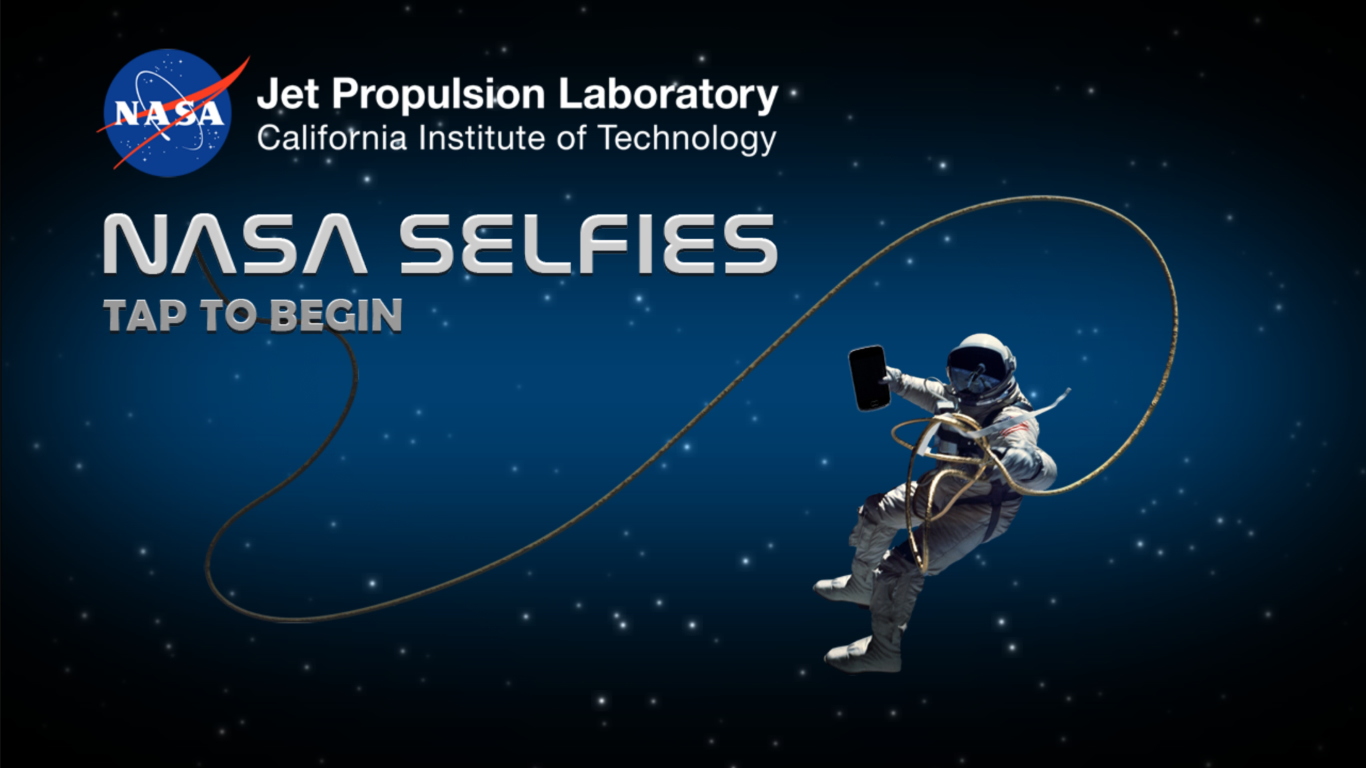 NASA

Jet Propulsion Laboratory
California Institute of Technology

NASA SELFIES

TAP TO BEGIN